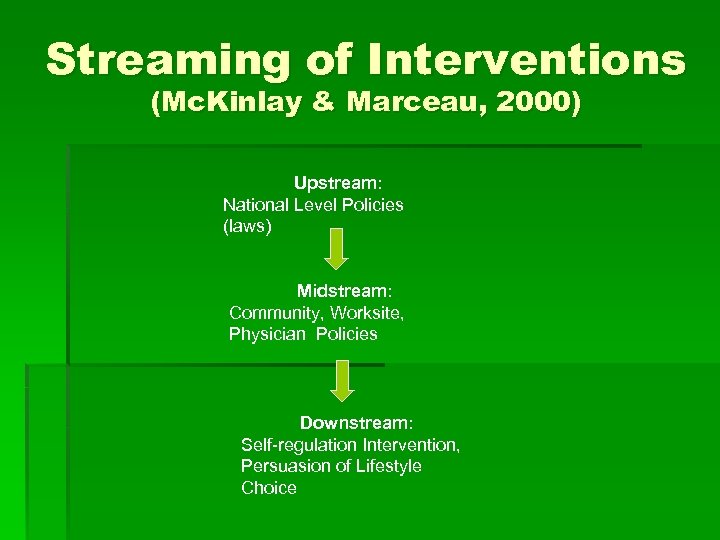 Streaming of Interventions
(McKinlay & Marceau, 2000)

Upstream:
National Level Policies (laws)

Midstream:
Community, Worksite, Physician Policies

Downstream:
Self-regulation Intervention, Persuasion of Lifestyle Choice